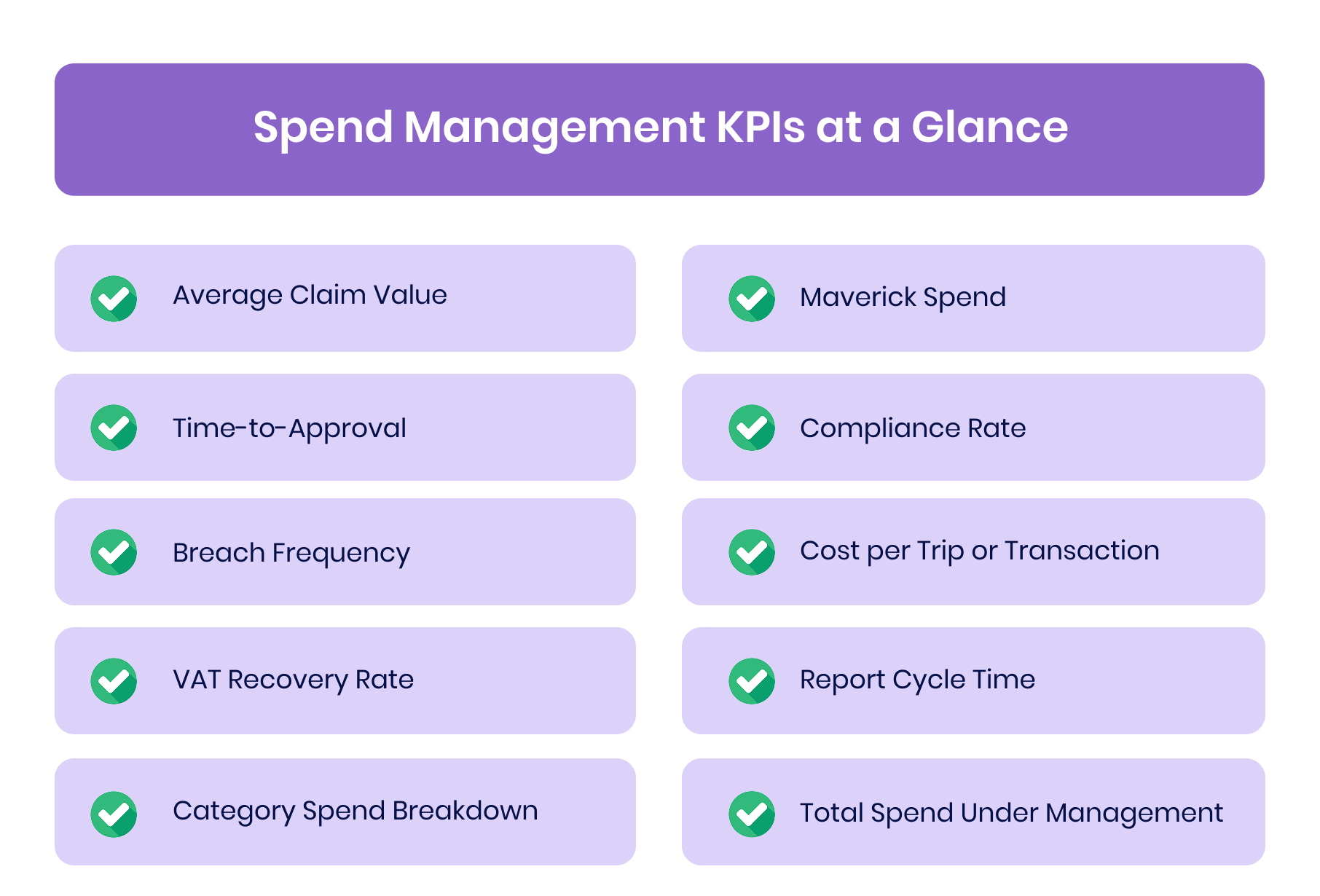 Spend Management KPIs at a Glance

Average Claim Value

Time-to-Approval

Breach Frequency

VAT Recovery Rate

Category Spend Breakdown

Maverick Spend

Compliance Rate

Cost per Trip or Transaction

Report Cycle Time

Total Spend Under Management